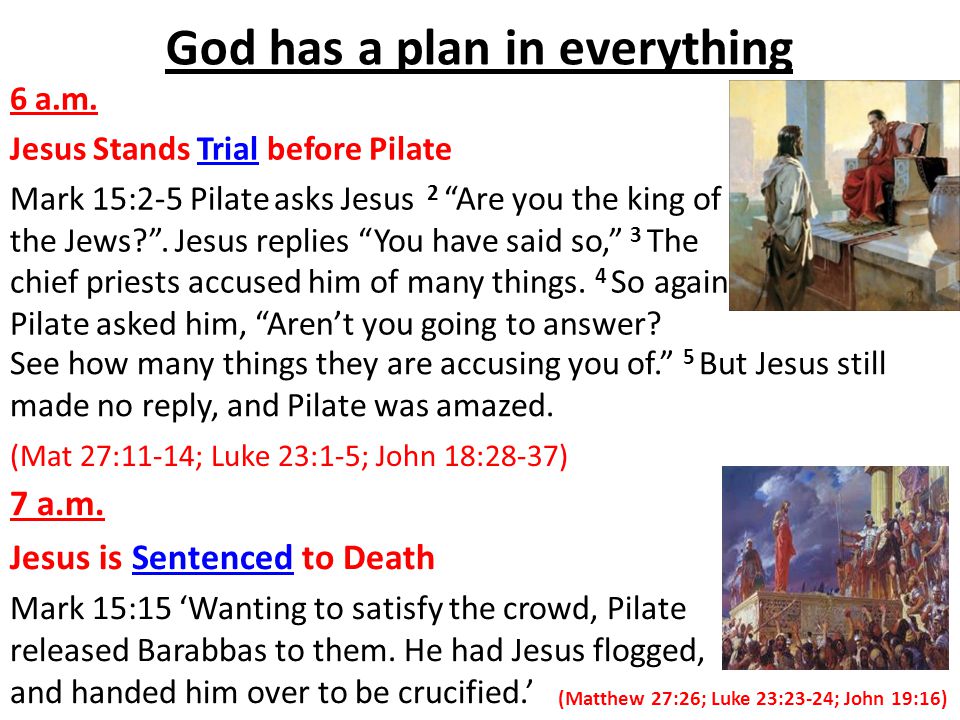 God has a plan in everything

6 a.m.

Jesus Stands Trial before Pilate

Mark 15:2-5 Pilate asks Jesus $^2$ “Are you the king of the Jews?”. Jesus replies “You have said so,” $^3$ The chief priests accused him of many things. $^4$ So again Pilate asked him, “Aren’t you going to answer? See how many things they are accusing you of.” $^5$ But Jesus still made no reply, and Pilate was amazed.

(Mat 27:11-14; Luke 23:1-5; John 18:28-37)

7 a.m.

Jesus is Sentenced to Death

Mark 15:15 ‘Wanting to satisfy the crowd, Pilate released Barabbas to them. He had Jesus flogged, and handed him over to be crucified.’ (Matthew 27:26; Luke 23:23-24; John 19:16)